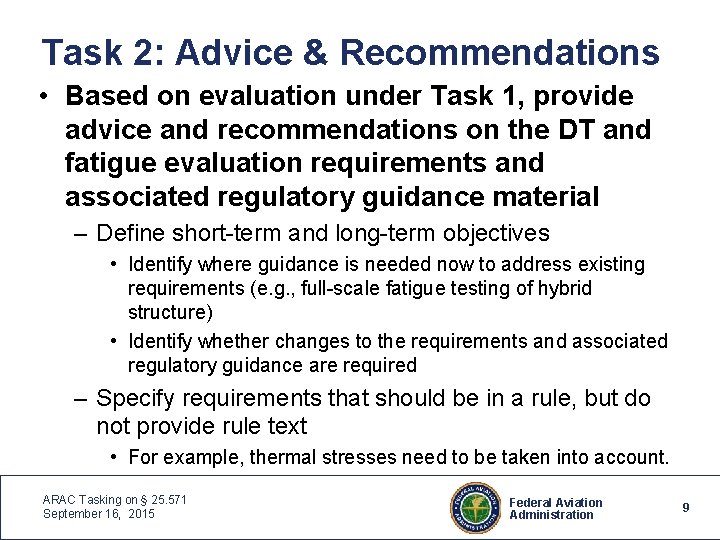 Task 2: Advice & Recommendations

• Based on evaluation under Task 1, provide advice and recommendations on the DT and fatigue evaluation requirements and associated regulatory guidance material

– Define short-term and long-term objectives

• Identify where guidance is needed now to address existing requirements (e.g., full-scale fatigue testing of hybrid structure)

• Identify whether changes to the requirements and associated regulatory guidance are required

– Specify requirements that should be in a rule, but do not provide rule text

• For example, thermal stresses need to be taken into account.

ARAC Tasking on § 25.571
September 16, 2015

FEDERAL AVIATION ADMINISTRATION

Federal Aviation Administration

9